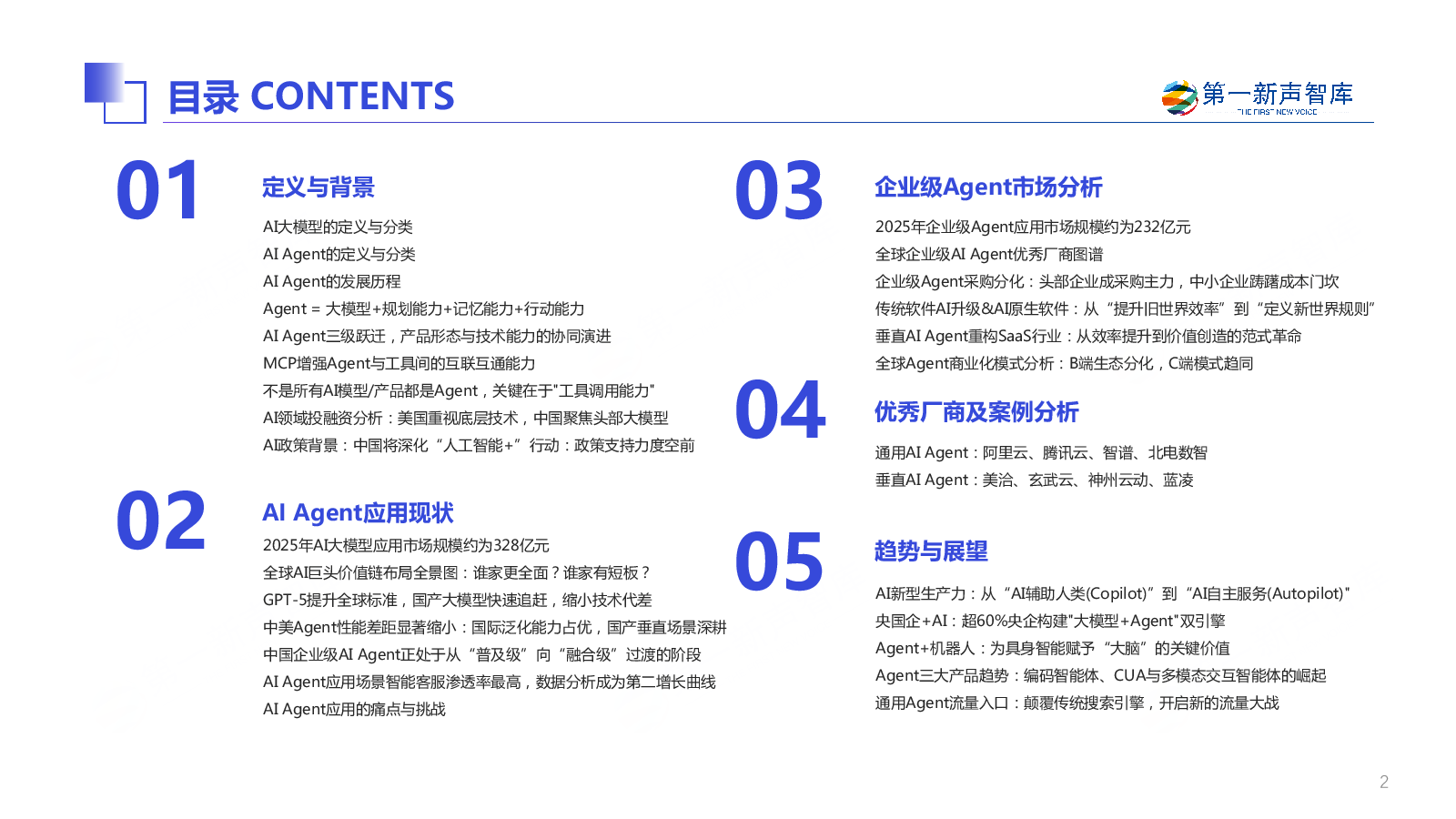 目录 CONTENTS

第一新声智库
THE FIRST NEW VOICE

01

定义与背景

AI大模型的定义与分类
AI Agent的定义与分类
AI Agent的发展历程
Agent = 大模型+规划能力+记忆能力+行动能力
AI Agent三级跃迁，产品形态与技术能力的协同演进
MCP增强Agent与工具间的互联互通能力
不是所有AI模型/产品都是Agent，关键在于"工具调用能力"
AI领域投融资分析：美国重视底层技术，中国聚焦头部大模型
AI政策背景：中国将深化“人工智能+”行动：政策支持力度空前

02

AI Agent应用现状

2025年AI大模型应用市场规模约为328亿元
全球AI巨头价值链布局全景图：谁家更全面？谁家有短板？
GPT-5提升全球标准，国产大模型快速追赶，缩小技术代差
中美Agent性能差距显著缩小：国际泛化能力占优，国产垂直场景深耕
中国企业级AI Agent正处于从“普及级”向“融合级”过渡的阶段
AI Agent应用场景智能客服渗透率最高，数据分析成为第二增长曲线
AI Agent应用的痛点与挑战

03

企业级Agent市场分析

2025年企业级Agent应用市场规模约为232亿元
全球企业级AI Agent优秀厂商图谱
企业级Agent采购分化：头部企业成采购主力，中小企业踌躇成本门坎
传统软件AI升级&AI原生软件：从“提升旧世界效率”到“定义新世界规则”
垂直AI Agent重构SaaS行业：从效率提升到价值创造的范式革命
全球Agent商业化模式分析：B端生态分化，C端模式趋同

04

优秀厂商及案例分析

通用AI Agent：阿里云、腾讯云、智谱、北电数智
垂直AI Agent：美洽、玄武云、神州云动、蓝凌

05

趋势与展望

AI新型生产力：从“AI辅助人类(Copilot)”到“AI自主服务(Autopilot)"
央国企+AI：超60%央企构建"大模型+Agent"双引擎
Agent+机器人：为具身智能赋予“大脑”的关键价值
Agent三大产品趋势：编码智能体、CUA与多模态交互智能体的崛起
通用Agent流量入口：颠覆传统搜索引擎，开启新的流量大战

2